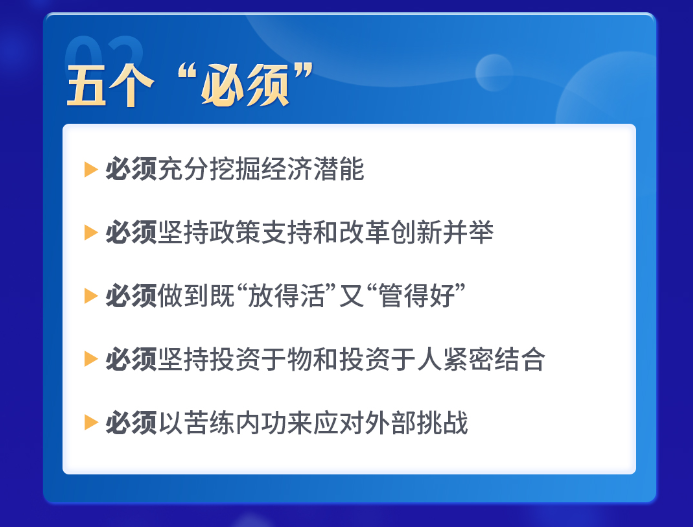 02

五个“必须”

必须充分挖掘经济潜能

必须坚持政策支持和改革创新并举

必须做到既“放得活”又“管得好”

必须坚持投资于物和投资于人紧密结合

必须以苦练内功来应对外部挑战